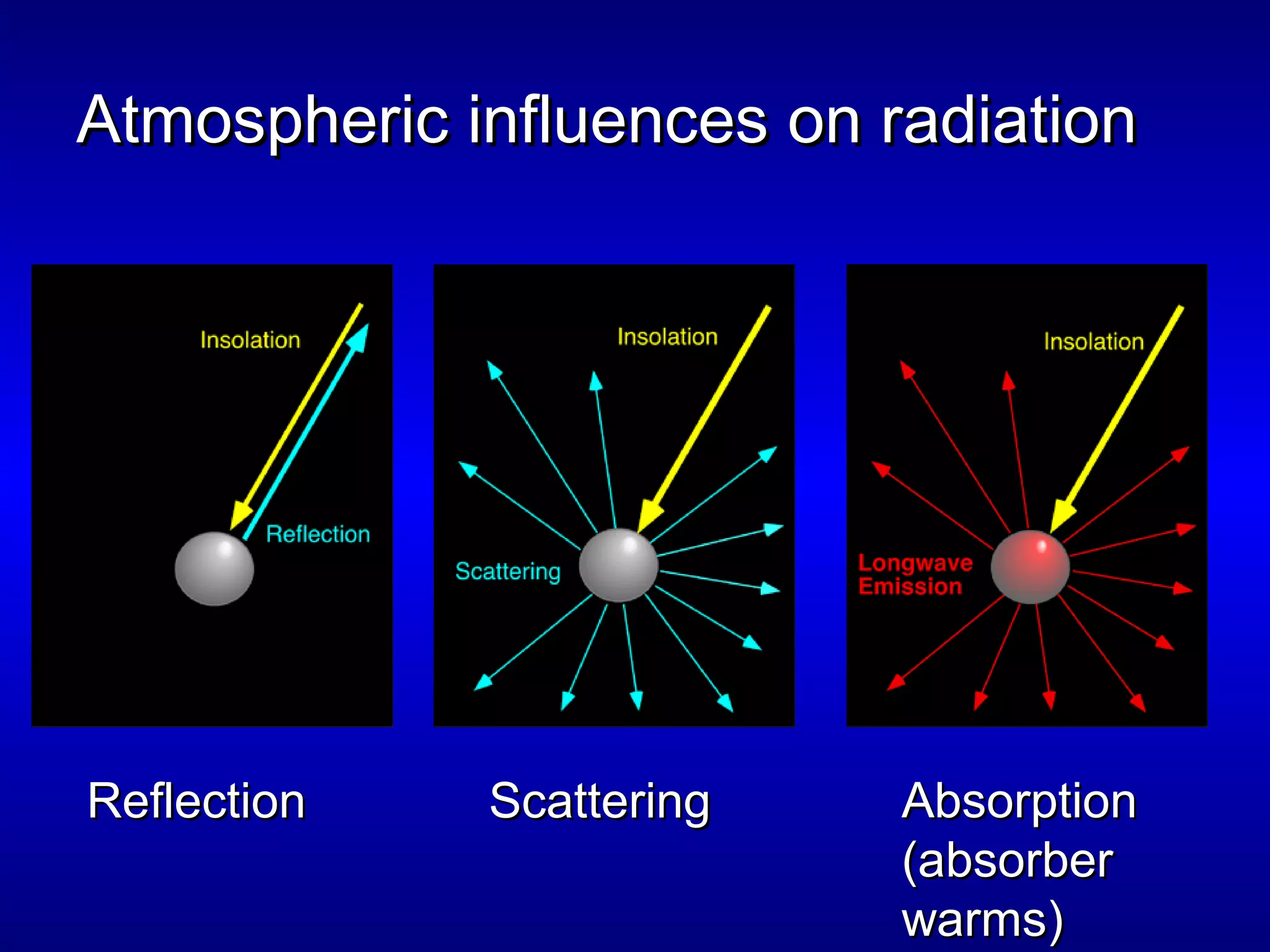 Atmospheric influences on radiation

Insolation

Reflection

Insolation

Scattering

Insolation

Longwave Emission

Reflection

Scattering

Absorption (absorber warms)